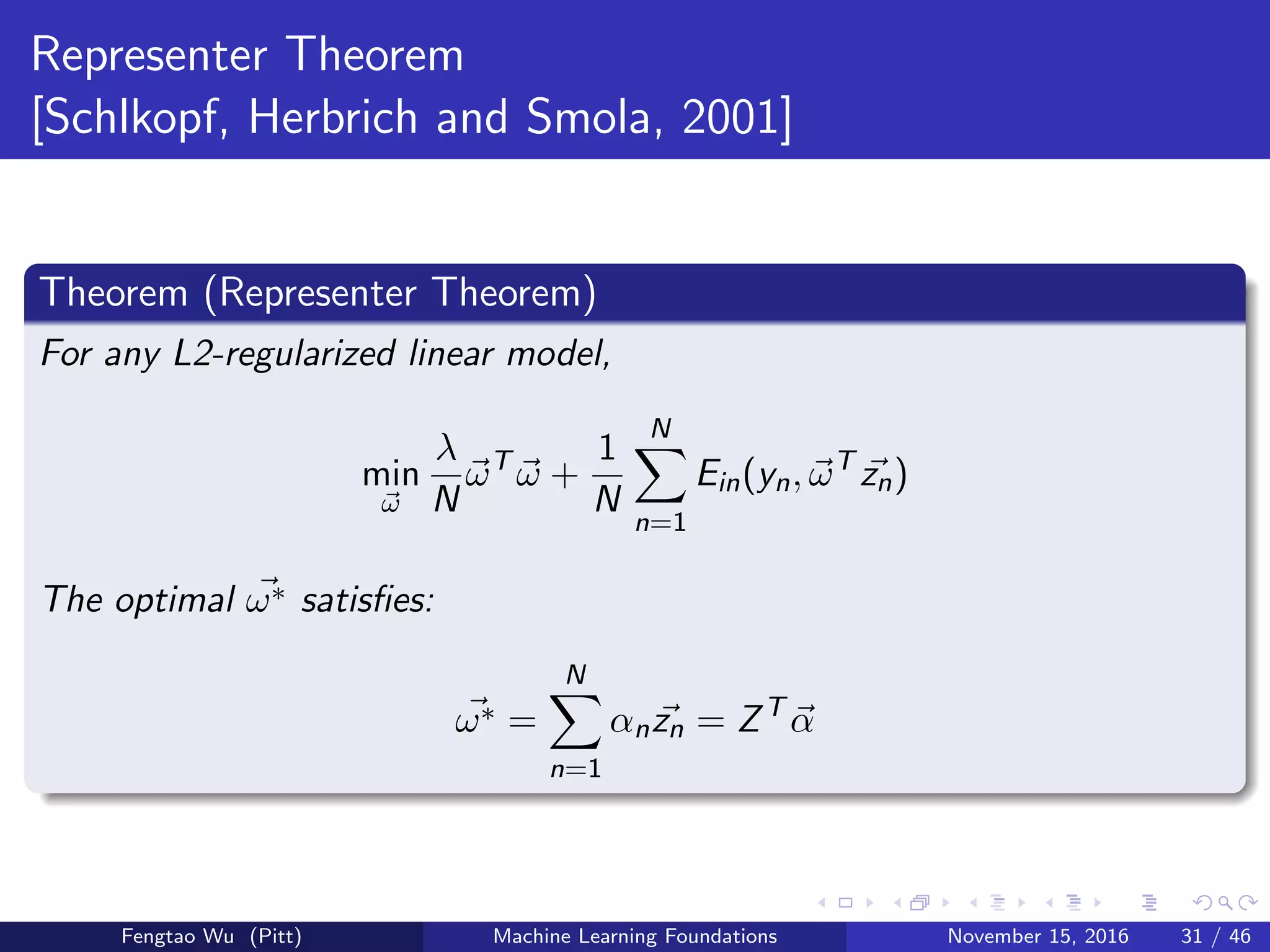 Representer Theorem
[Schlkopf, Herbrich and Smola, 2001]

Theorem (Representer Theorem)

For any L2-regularized linear model,

$$\min_{\vec{\omega}} \frac{\lambda}{N}\vec{\omega}^T\vec{\omega} + \frac{1}{N}\sum_{n=1}^{N} E_{in}(y_n, \vec{\omega}^T\vec{z_n})$$

The optimal $\vec{\omega^*}$ satisfies:

$$\vec{\omega^*} = \sum_{n=1}^{N} \alpha_n \vec{z_n} = Z^T\vec{\alpha}$$

Fengtao Wu (Pitt) Machine Learning Foundations November 15, 2016 31 / 46